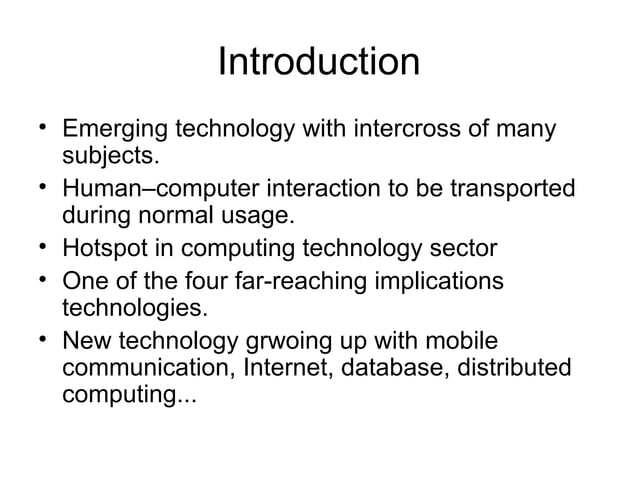 Introduction

• Emerging technology with intercross of many subjects.
• Human–computer interaction to be transported during normal usage.
• Hotspot in computing technology sector
• One of the four far-reaching implications technologies.
• New technology grwoing up with mobile communication, Internet, database, distributed computing...